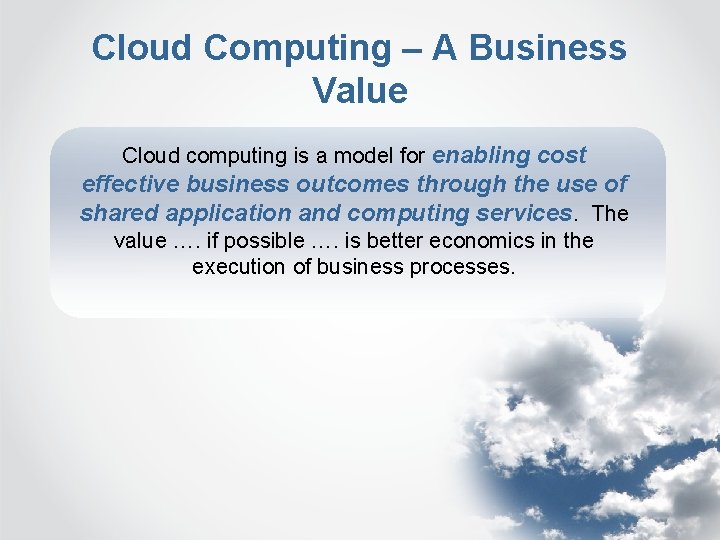 Cloud Computing – A Business Value

Cloud computing is a model for enabling cost effective business outcomes through the use of shared application and computing services. The value …. if possible …. is better economics in the execution of business processes.